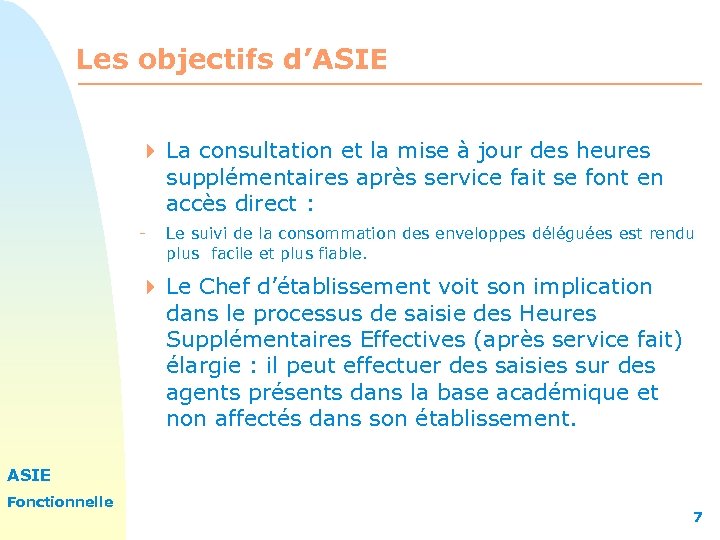 Les objectifs d'ASIE

La consultation et la mise à jour des heures supplémentaires après service fait se font en accès direct :

- Le suivi de la consommation des enveloppes déléguées est rendu plus facile et plus fiable.

Le Chef d'établissement voit son implication dans le processus de saisie des Heures Supplémentaires Effectives (après service fait) élargie : il peut effectuer des saisies sur des agents présents dans la base académique et non affectés dans son établissement.

ASIE

Fonctionnelle

7